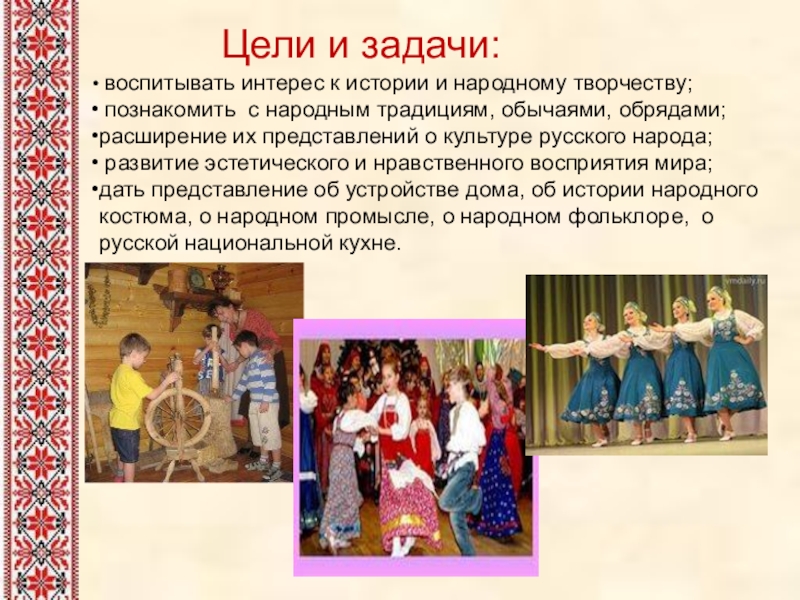 Цели и задачи:

• воспитывать интерес к истории и народному творчеству;
• познакомить с народным традициям, обычаями, обрядами;
•расширение их представлений о культуре русского народа;
• развитие эстетического и нравственного восприятия мира;
•дать представление об устройстве дома, об истории народного костюма, о народном промысле, о народном фольклоре, о русской национальной кухне.

vmdaily.ru